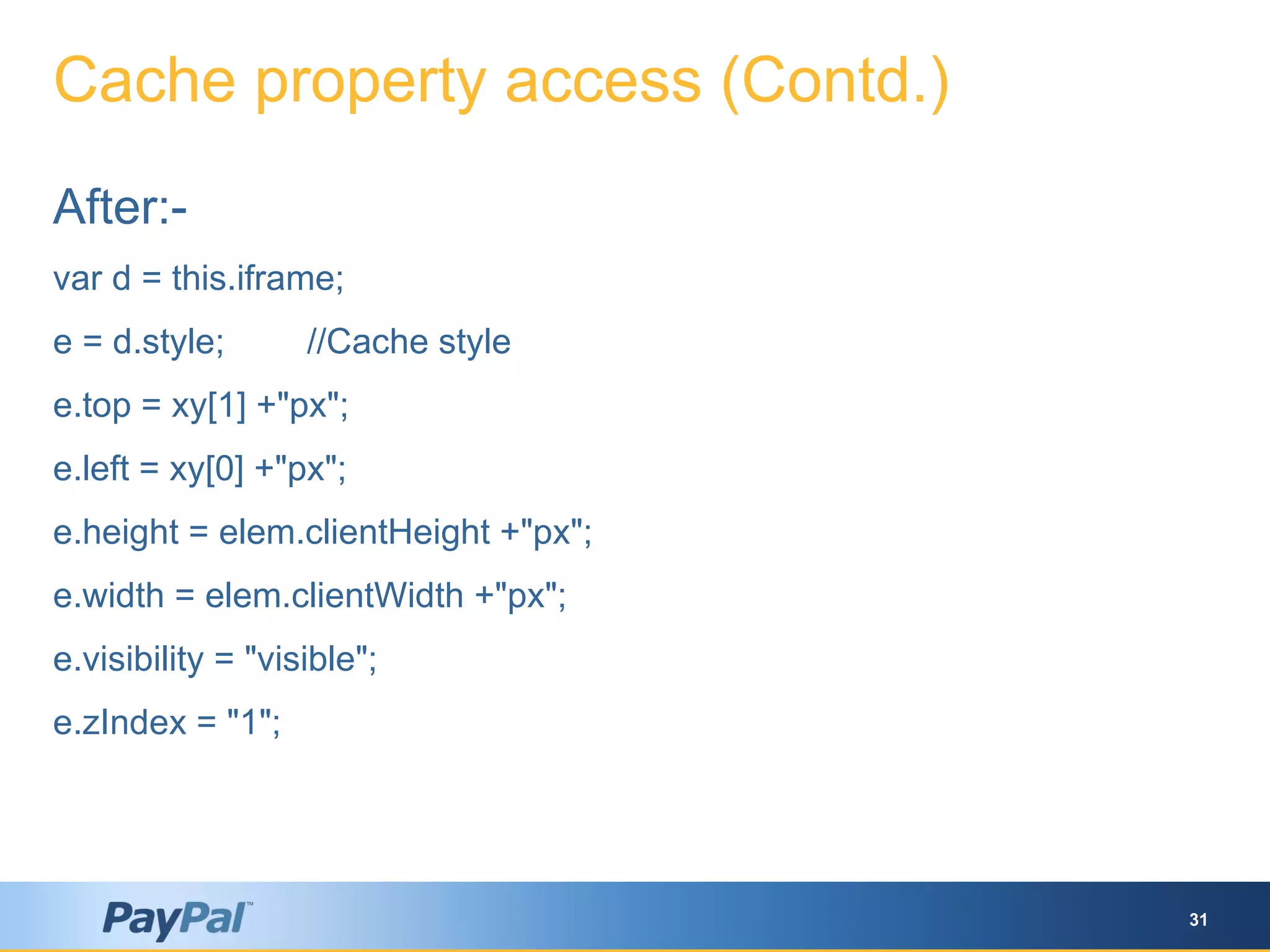 Cache property access (Contd.)

After:-

var d = this.iframe;

e = d.style; //Cache style

e.top = xy[1] +"px";

e.left = xy[0] +"px";

e.height = elem.clientHeight +"px";

e.width = elem.clientWidth +"px";

e.visibility = "visible";

e.zIndex = "1";

PayPal™

31